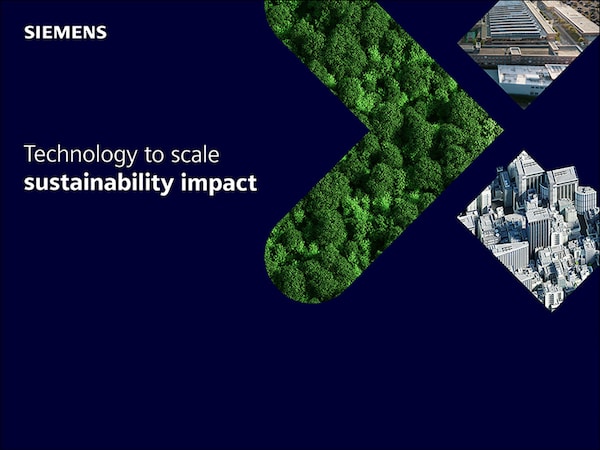 SIEMENS

Technology to scale
sustainability impact